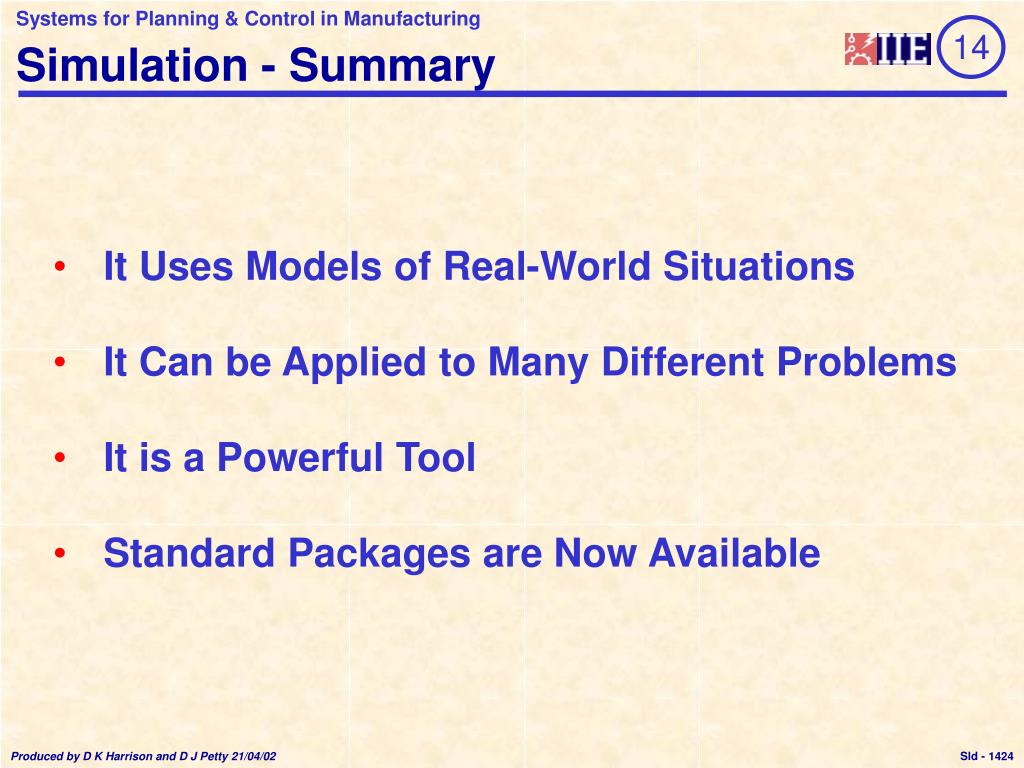 Systems for Planning & Control in Manufacturing

Simulation - Summary

IIE

14

• It Uses Models of Real-World Situations

• It Can be Applied to Many Different Problems

• It is a Powerful Tool

• Standard Packages are Now Available

Produced by D K Harrison and D J Petty 21/04/02

Sld - 1424